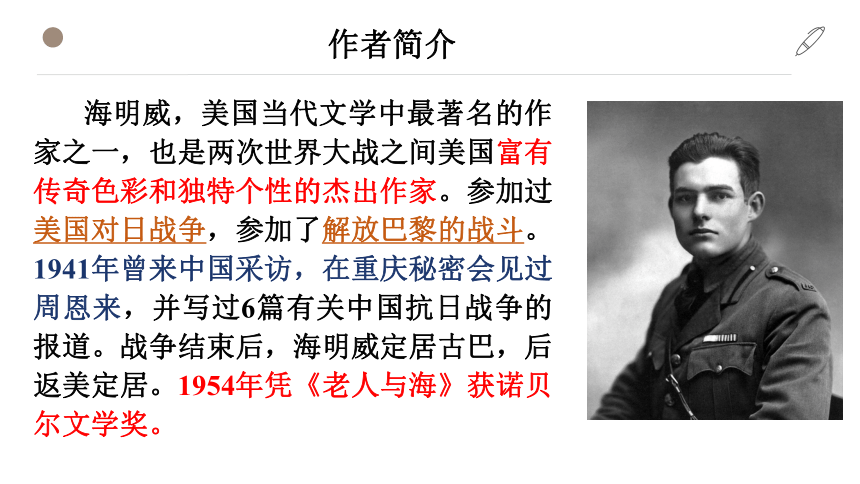 作者简介

海明威，美国当代文学中最著名的作家之一，也是两次世界大战之间美国富有传奇色彩和独特个性的杰出作家。参加过美国对日战争，参加了解放巴黎的战斗。1941年曾来中国采访，在重庆秘密会见过周恩来，并写过6篇有关中国抗日战争的报道。战争结束后，海明威定居古巴，后返美定居。1954年凭《老人与海》获诺贝尔文学奖。